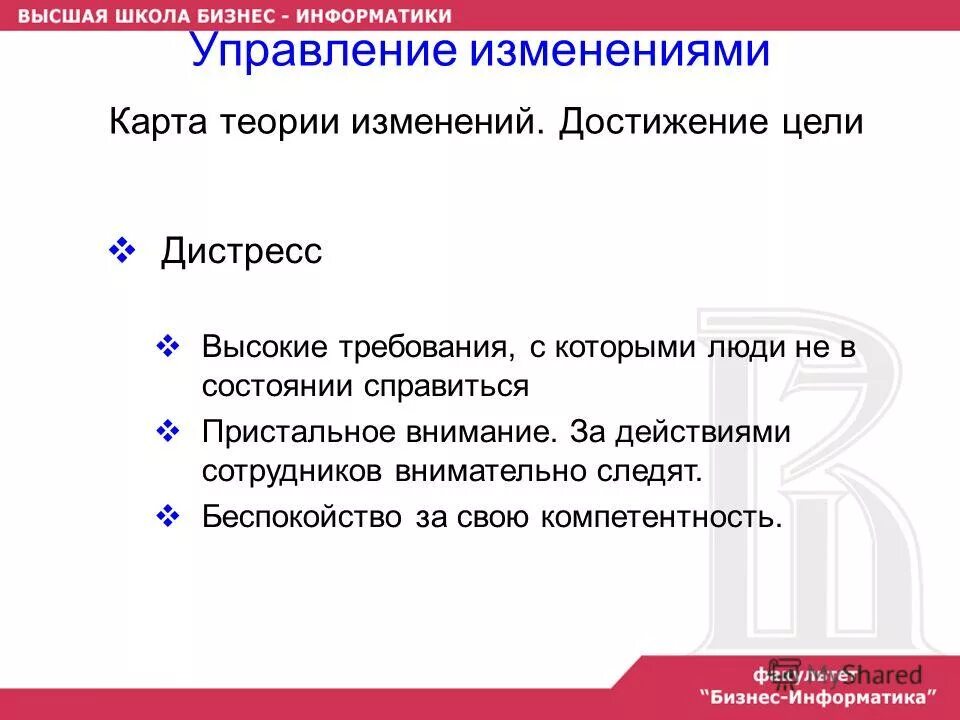 ВЫСШАЯ ШКОЛА БИЗНЕС - ИНФОРМАТИКИ

Управление изменениями

Карта теории изменений. Достижение цели

❖ Дистресс

❖ Высокие требования, с которыми люди не в состоянии справиться

❖ Пристальное внимание. За действиями сотрудников внимательно следят.

❖ Беспокойство за свою компетентность.

факультет MyShared
"Бизнес-Информатика"